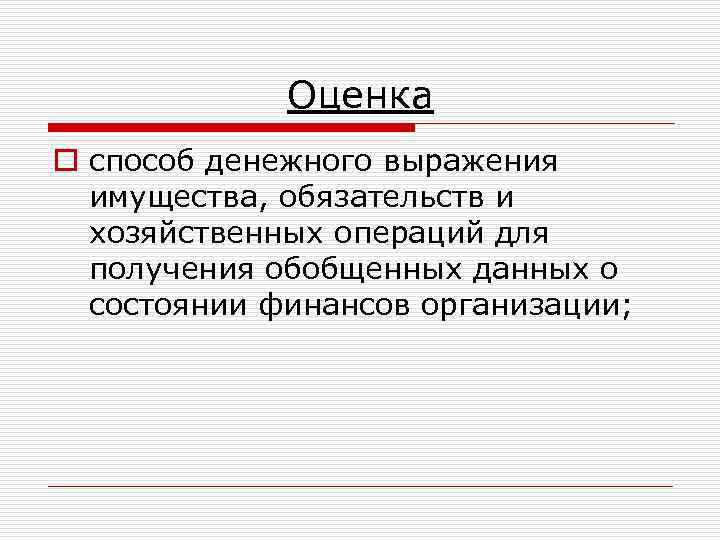 Оценка

способ денежного выражения имущества, обязательств и хозяйственных операций для получения обобщенных данных о состоянии финансов организации;